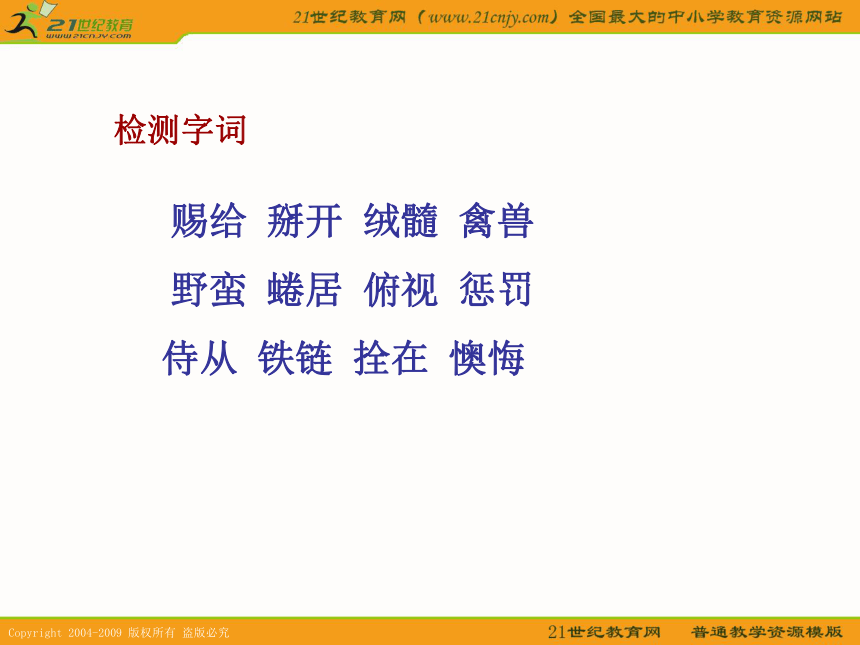 21世纪教育
www.21cnjy.com

21世纪教育网（www.21cnjy.com）全国最大的中小学教育资源网站

检测字词

赐给 掰开 绒髓 禽兽

野蛮 蜷居 俯视 惩罚

侍从 铁链 拴在 懊悔

Copyright 2004-2009 版权所有 盗版必究

21世纪教育网 普通教学资源模版